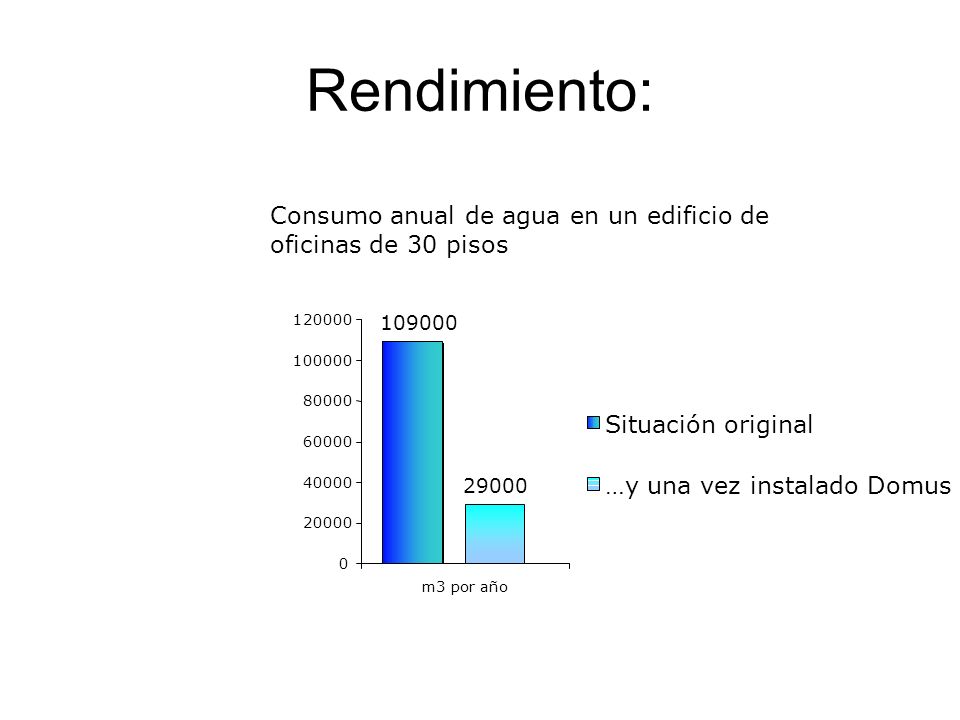 Rendimiento:

Consumo anual de agua en un edificio de oficinas de 30 pisos

120000
100000
80000
60000
40000
20000
0

109000

29000

m3 por año

Situación original

…y una vez instalado Domus